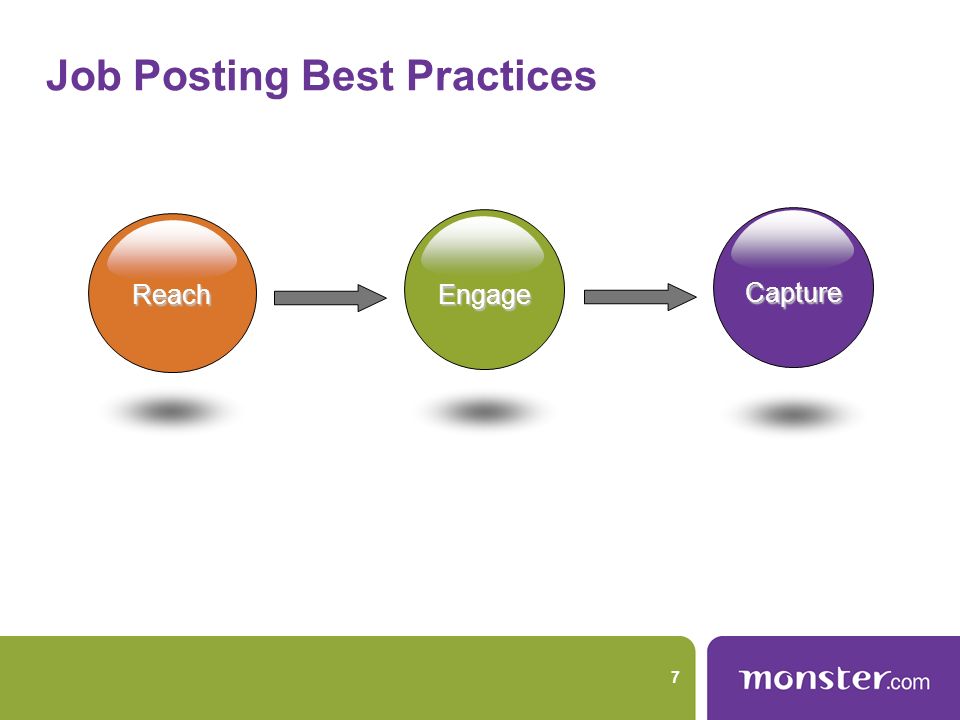 Job Posting Best Practices

Reach

Engage

Capture

7

monster.com